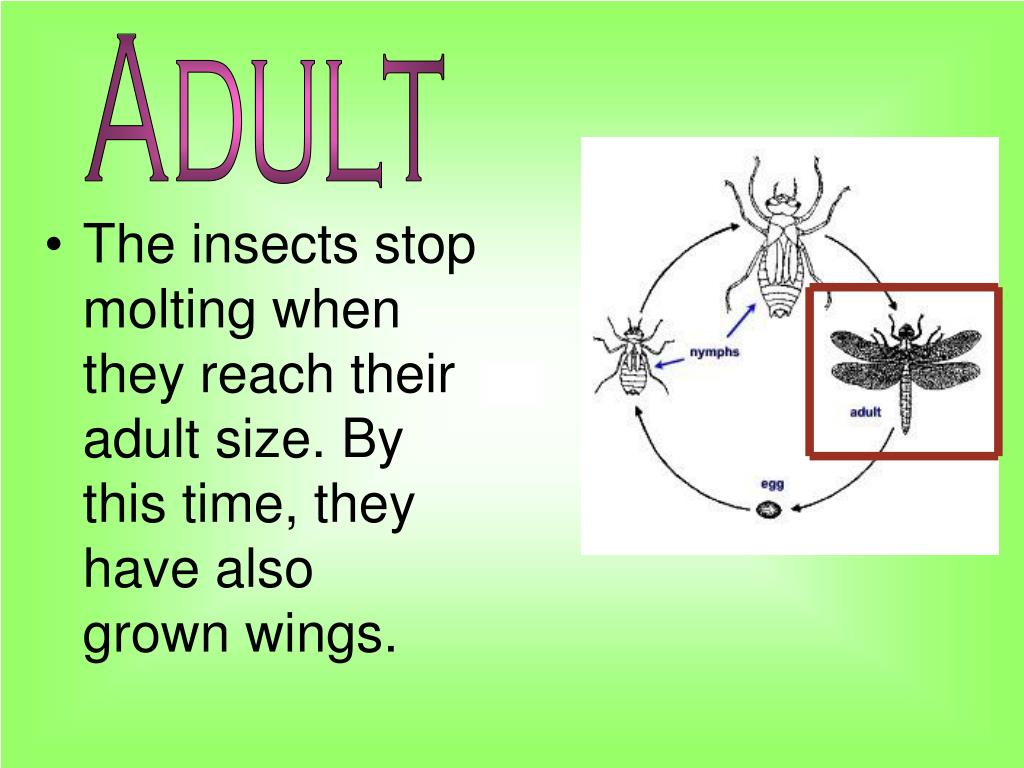 ADULT

• The insects stop molting when they reach their adult size. By this time, they have also grown wings.

nymphs

adult

egg